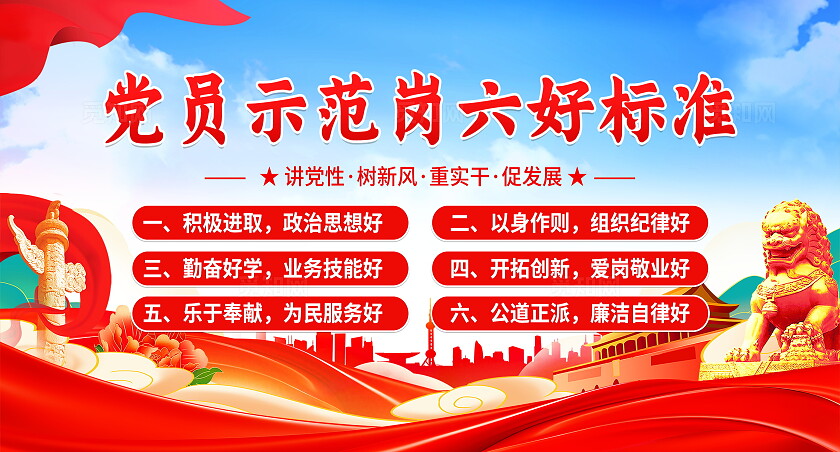 党员示范岗六好标准

★ 讲党性·树新风·重实干·促发展 ★

一、积极进取，政治思想好

二、以身作则，组织纪律好

三、勤奋好学，业务技能好

四、开拓创新，爱岗敬业好

五、乐于奉献，为民服务好

六、公道正派，廉洁自律好